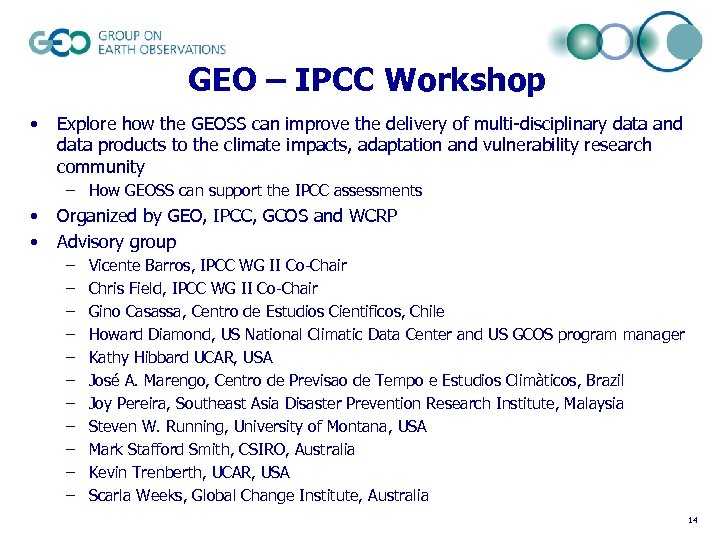 GEO GROUP ON EARTH OBSERVATIONS

GEO – IPCC Workshop

• Explore how the GEOSS can improve the delivery of multi-disciplinary data and data products to the climate impacts, adaptation and vulnerability research community
– How GEOSS can support the IPCC assessments
• Organized by GEO, IPCC, GCOS and WCRP
• Advisory group
– Vicente Barros, IPCC WG II Co-Chair
– Chris Field, IPCC WG II Co-Chair
– Gino Casassa, Centro de Estudios Cientificos, Chile
– Howard Diamond, US National Climatic Data Center and US GCOS program manager
– Kathy Hibbard UCAR, USA
– José A. Marengo, Centro de Previsao de Tempo e Estudios Climàticos, Brazil
– Joy Pereira, Southeast Asia Disaster Prevention Research Institute, Malaysia
– Steven W. Running, University of Montana, USA
– Mark Stafford Smith, CSIRO, Australia
– Kevin Trenberth, UCAR, USA
– Scarla Weeks, Global Change Institute, Australia

14